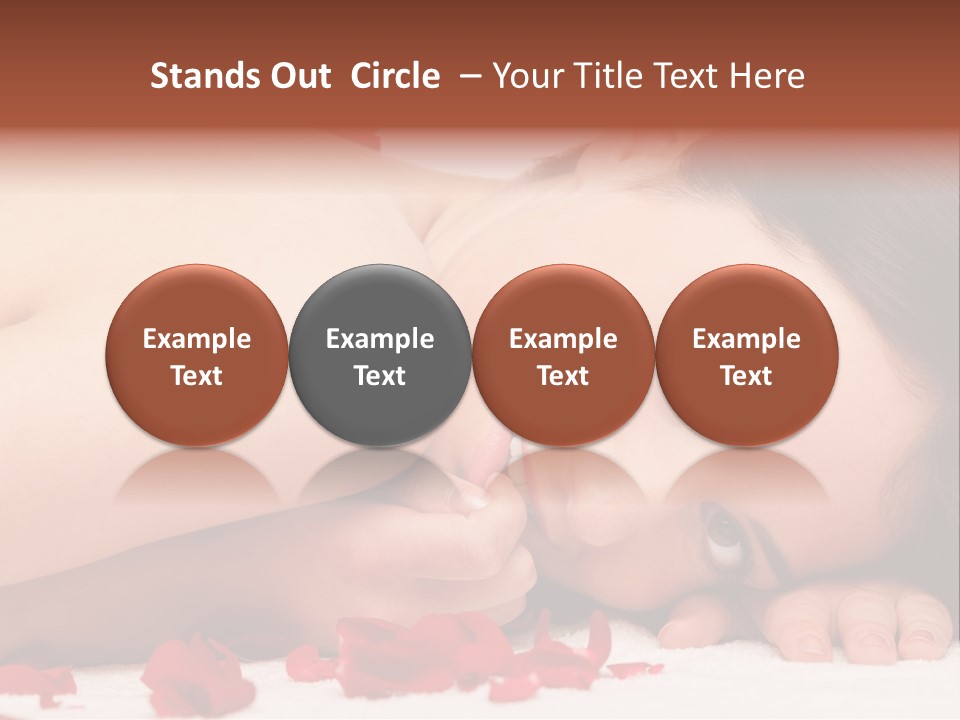 Stands Out Circle – Your Title Text Here

Example Text

Example Text

Example Text

Example Text